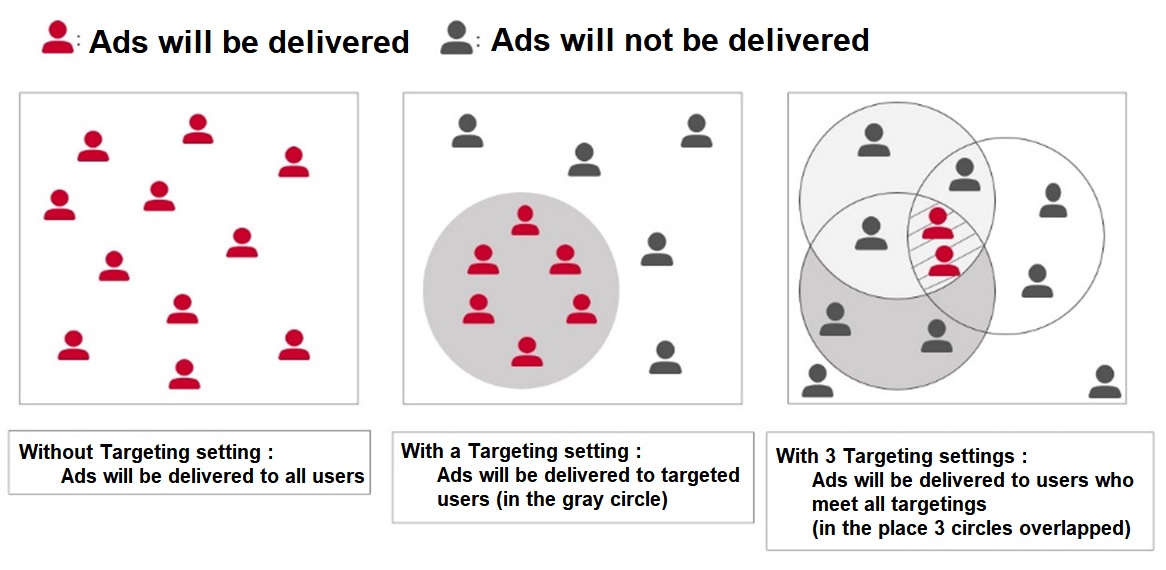 : Ads will be delivered : Ads will not be delivered

Without Targeting setting :
Ads will be delivered to all users

With a Targeting setting :
Ads will be delivered to targeted users (in the gray circle)

With 3 Targeting settings :
Ads will be delivered to users who meet all targetings
(in the place 3 circles overlapped)